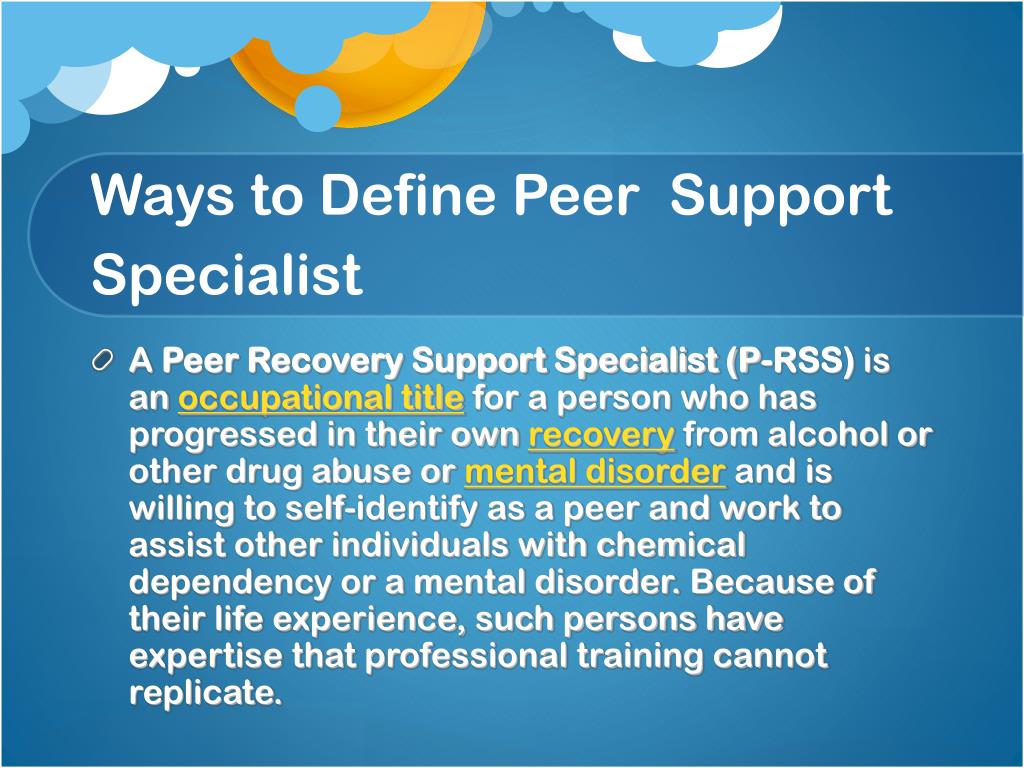 Ways to Define Peer  Support Specialist

A Peer Recovery Support Specialist (P-RSS) is an occupational title for a person who has progressed in their own recovery from alcohol or other drug abuse or mental disorder and is willing to self-identify as a peer and work to assist other individuals with chemical dependency or a mental disorder. Because of their life experience, such persons have expertise that professional training cannot replicate.